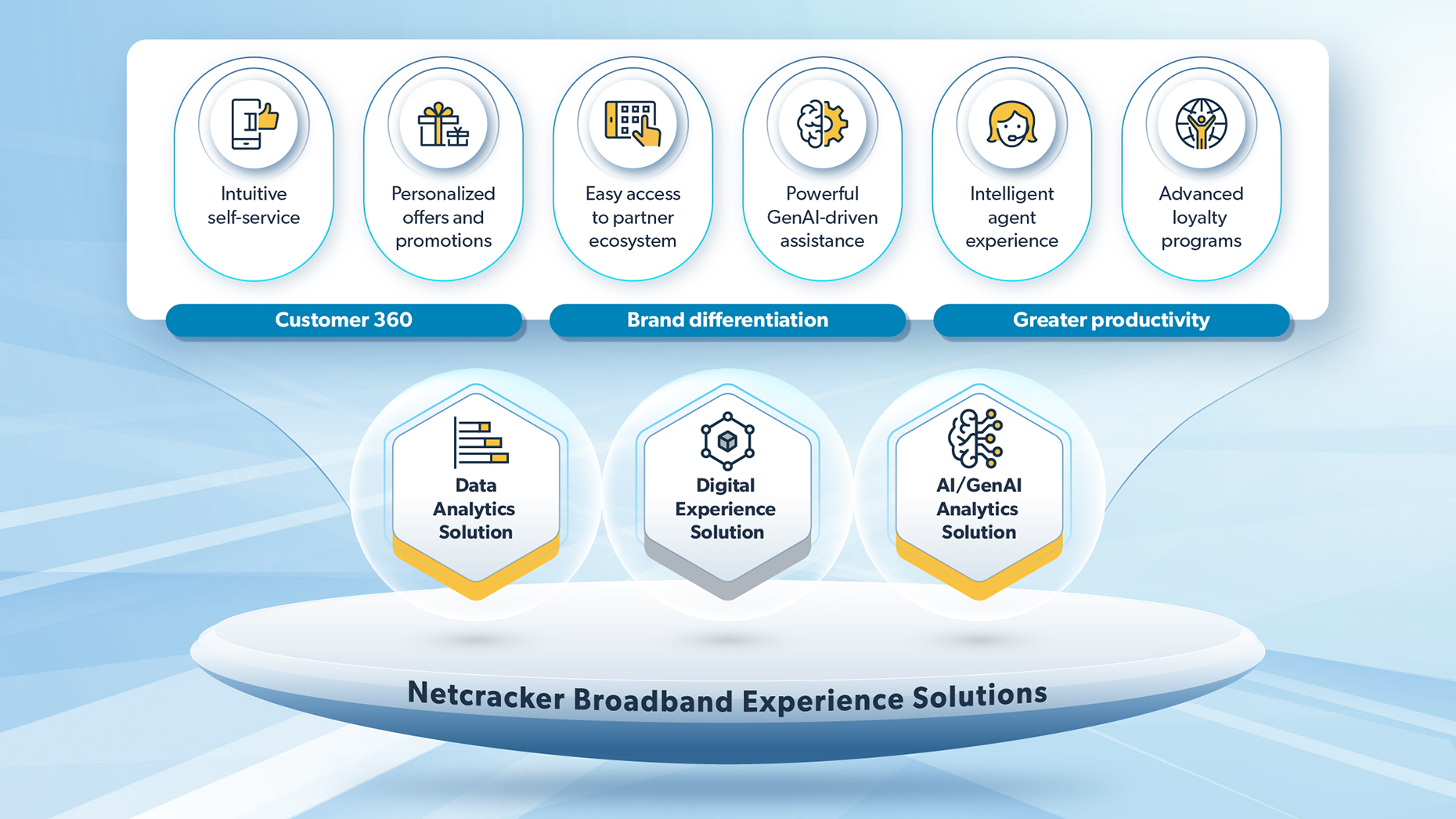 Intuitive self-service

Personalized offers and promotions

Easy access to partner ecosystem

Powerful GenAI-driven assistance

Intelligent agent experience

Advanced loyalty programs

Customer 360

Brand differentiation

Greater productivity

Data Analytics Solution

Digital Experience Solution

AI/GenAI Analytics Solution

Netcracker Broadband Experience Solutions